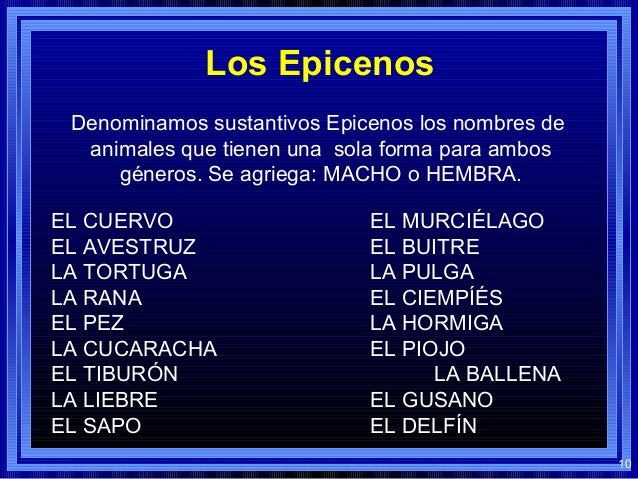 Los Epicenos

Denominamos sustantivos Epicenos los nombres de animales que tienen una sola forma para ambos géneros. Se agriega: MACHO o HEMBRA.

EL CUERVO
EL AVESTRUZ
LA TORTUGA
LA RANA
EL PEZ
LA CUCARACHA
EL TIBURÓN
LA LIEBRE
EL SAPO

EL MURCIÉLAGO
EL BUITRE
LA PULGA
EL CIEMPÍÉS
LA HORMIGA
EL PIOJO
LA BALLENA
EL GUSANO
EL DELFÍN

10